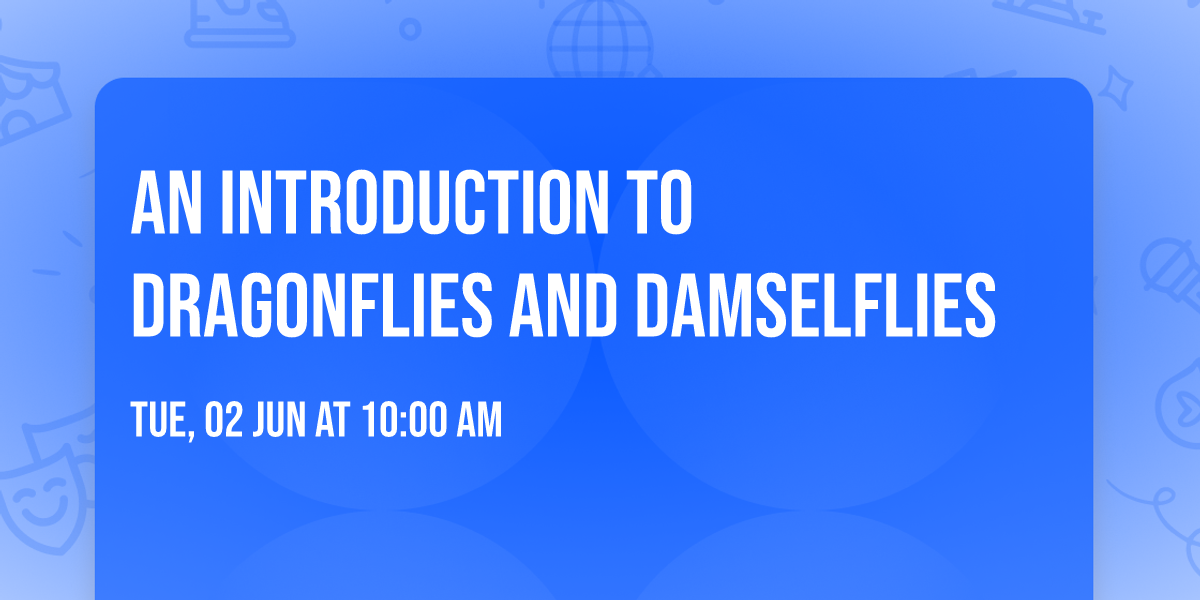 AN INTRODUCTION TO DRAGONFLIES AND DAMSELFLIES

TUE, 02 JUN AT 10:00 AM